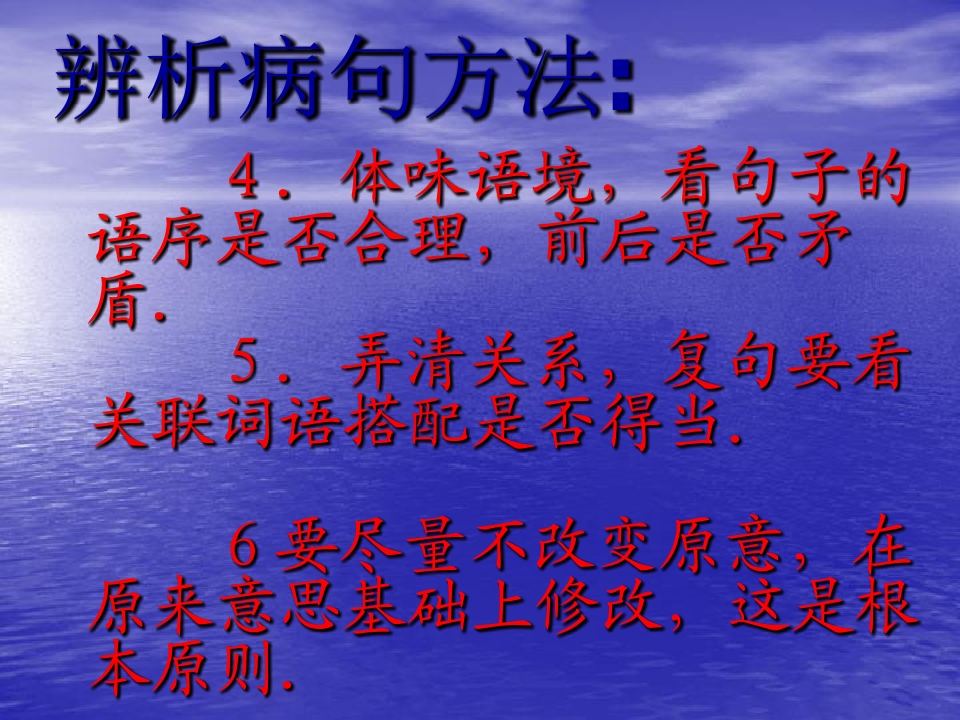 辨析病句方法:

4．体味语境，看句子的语序是否合理，前后是否矛盾.

5．弄清关系，复句要看关联词语搭配是否得当.

6 要尽量不改变原意，在原来意思基础上修改，这是根本原则.